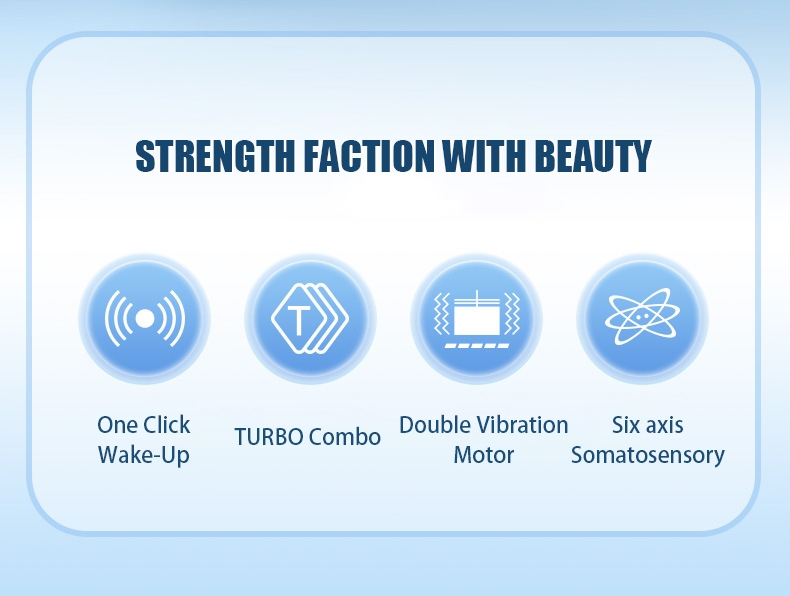 STRENGTH FACTION WITH BEAUTY

T

One Click Wake-Up

TURBO Combo

Double Vibration Motor

Six axis Somatosensory